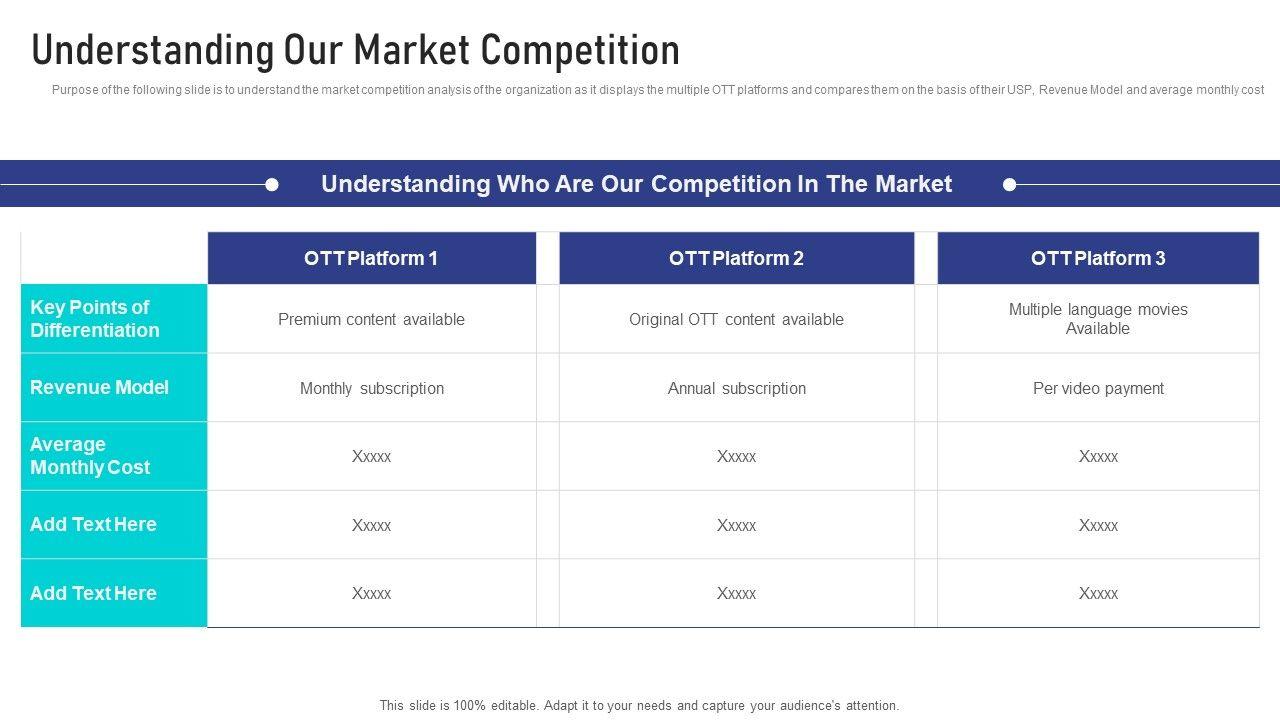 Understanding Our Market Competition

Purpose of the following slide is to understand the market competition analysis of the organization as it displays the multiple OTT platforms and compares them on the basis of their USP, Revenue Model and average monthly cost

Understanding Who Are Our Competition In The Market

| | OTT Platform 1 | OTT Platform 2 | OTT Platform 3 |
|---|---|---|---|
| Key Points of Differentiation | Premium content available | Original OTT content available | Multiple language movies Available |
| Revenue Model | Monthly subscription | Annual subscription | Per video payment |
| Average Monthly Cost | Xxxxx | Xxxxx | Xxxxx |
| Add Text Here | Xxxxx | Xxxxx | Xxxxx |
| Add Text Here | Xxxxx | Xxxxx | Xxxxx |

This slide is 100% editable. Adapt it to your needs and capture your audience's attention.